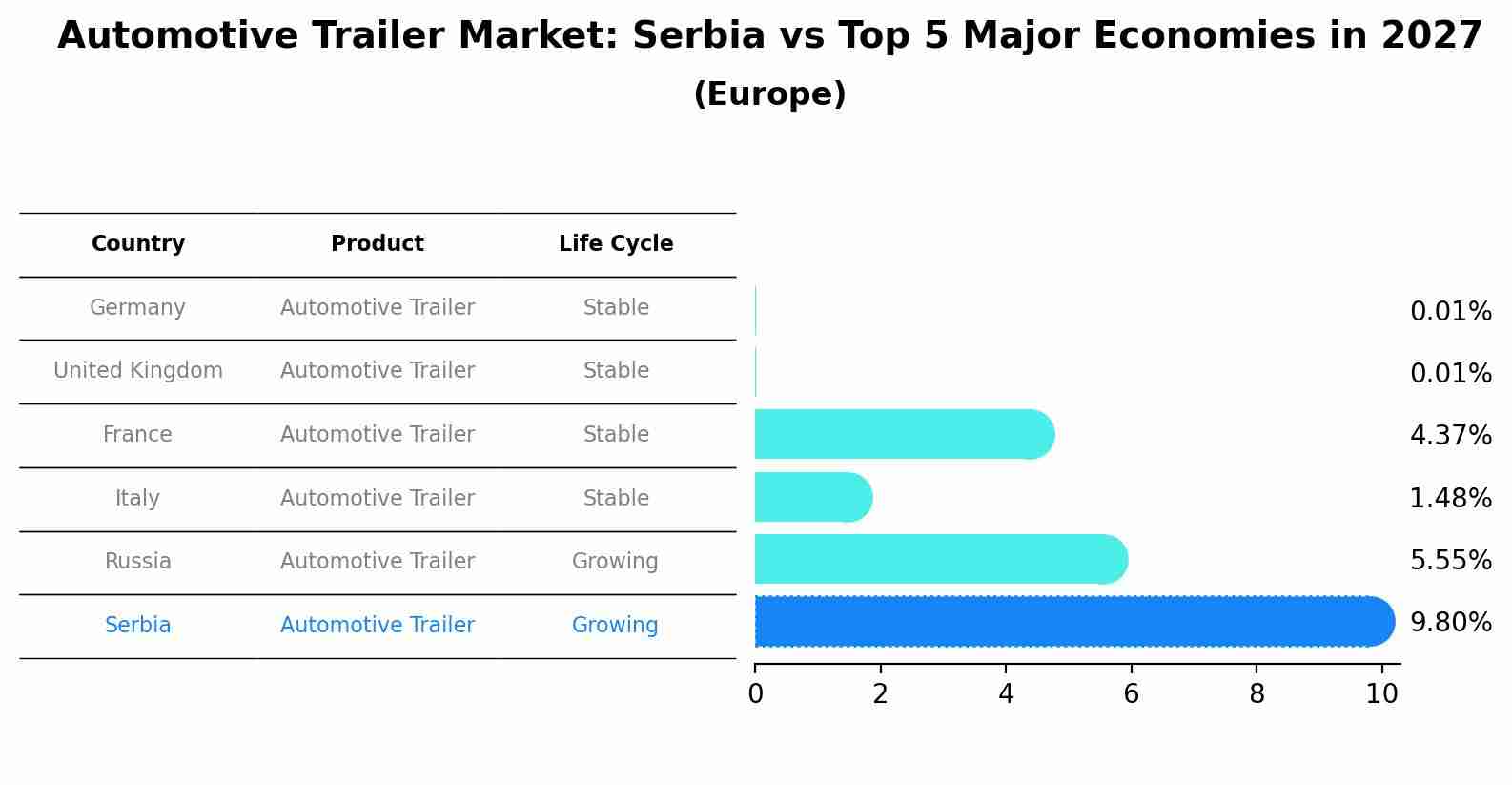 Automotive Trailer Market: Serbia vs Top 5 Major Economies in 2027
(Europe)

| Country | Product | Life Cycle |
|---|---|---|
| Germany | Automotive Trailer | Stable |
| United Kingdom | Automotive Trailer | Stable |
| France | Automotive Trailer | Stable |
| Italy | Automotive Trailer | Stable |
| Russia | Automotive Trailer | Growing |
| Serbia | Automotive Trailer | Growing |

0.01%
0.01%
4.37%
1.48%
5.55%
9.80%

0 2 4 6 8 10